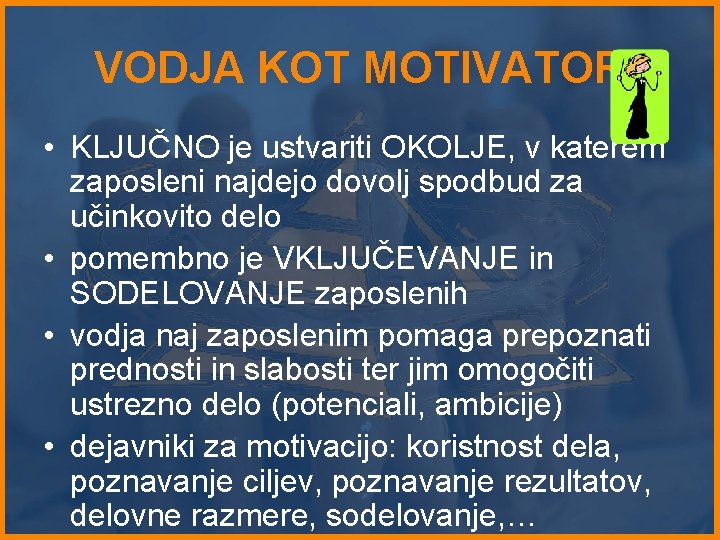 VODJA KOT MOTIVATOR

• KLJUČNO je ustvariti OKOLJE, v katerem zaposleni najdejo dovolj spodbud za učinkovito delo
• pomembno je VKLJUČEVANJE in SODELOVANJE zaposlenih
• vodja naj zaposlenim pomaga prepoznati prednosti in slabosti ter jim omogočiti ustrezno delo (potenciali, ambicije)
• dejavniki za motivacijo: koristnost dela, poznavanje ciljev, poznavanje rezultatov, delovne razmere, sodelovanje,…